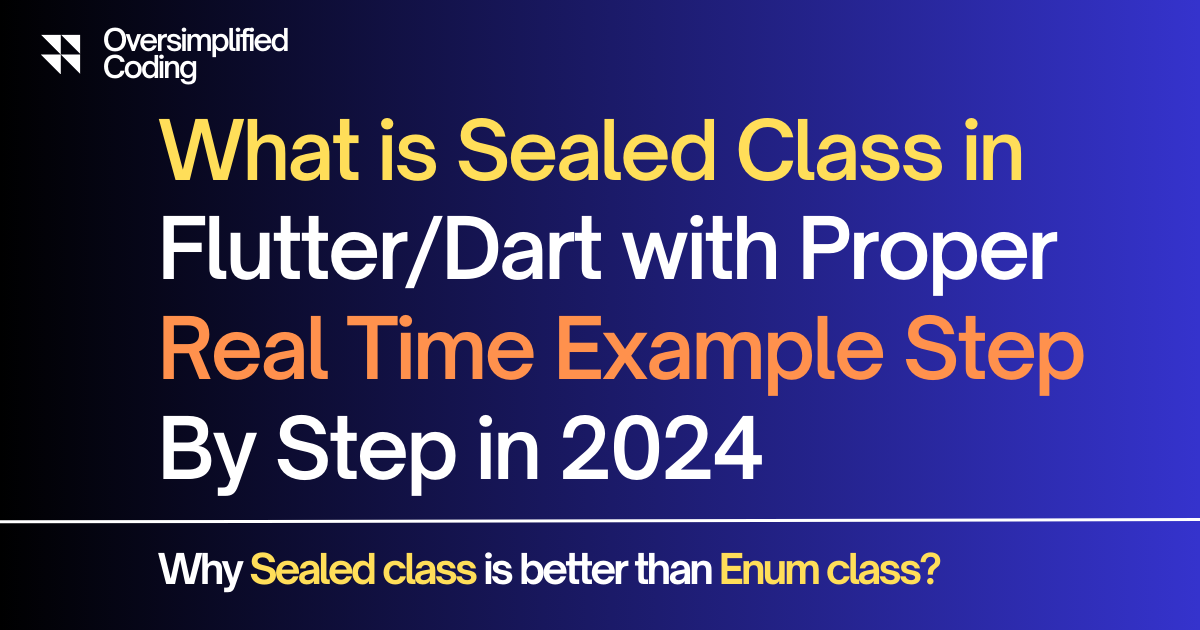 Oversimplified Coding

What is Sealed Class in Flutter/Dart with Proper Real Time Example Step By Step in 2024

Why Sealed class is better than Enum class?